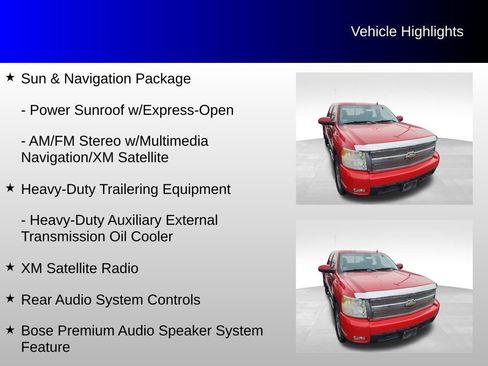 Vehicle Highlights

★ Sun & Navigation Package

- Power Sunroof w/Express-Open

- AM/FM Stereo w/Multimedia Navigation/XM Satellite

★ Heavy-Duty Trailering Equipment

- Heavy-Duty Auxiliary External Transmission Oil Cooler

★ XM Satellite Radio

★ Rear Audio System Controls

★ Bose Premium Audio Speaker System Feature